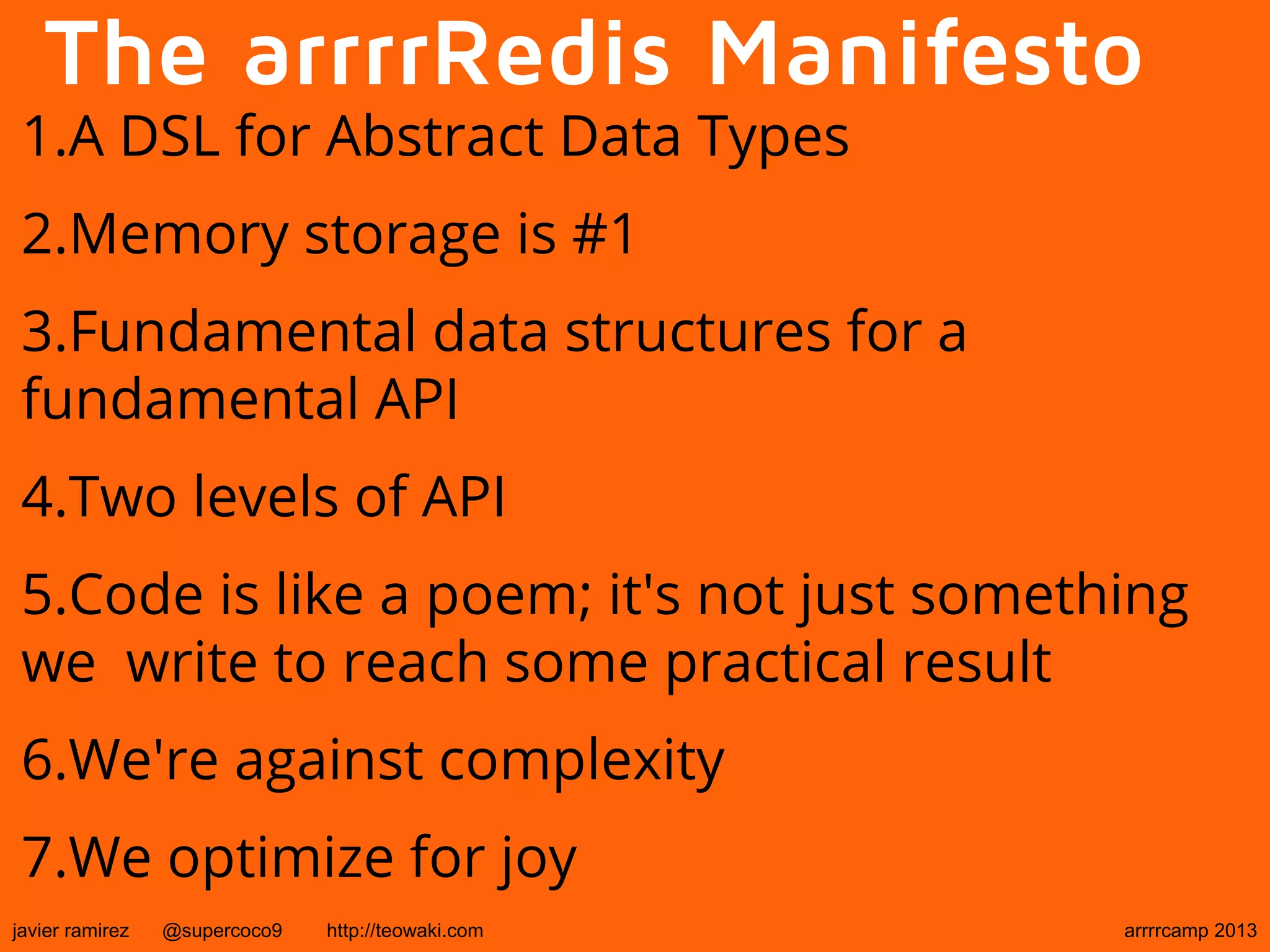 The arrrrRedis Manifesto

1.A DSL for Abstract Data Types

2.Memory storage is #1

3.Fundamental data structures for a fundamental API

4.Two levels of API

5.Code is like a poem; it's not just something we write to reach some practical result

6.We're against complexity

7.We optimize for joy

javier ramirez @supercoco9 http://teowaki.com arrrrcamp 2013